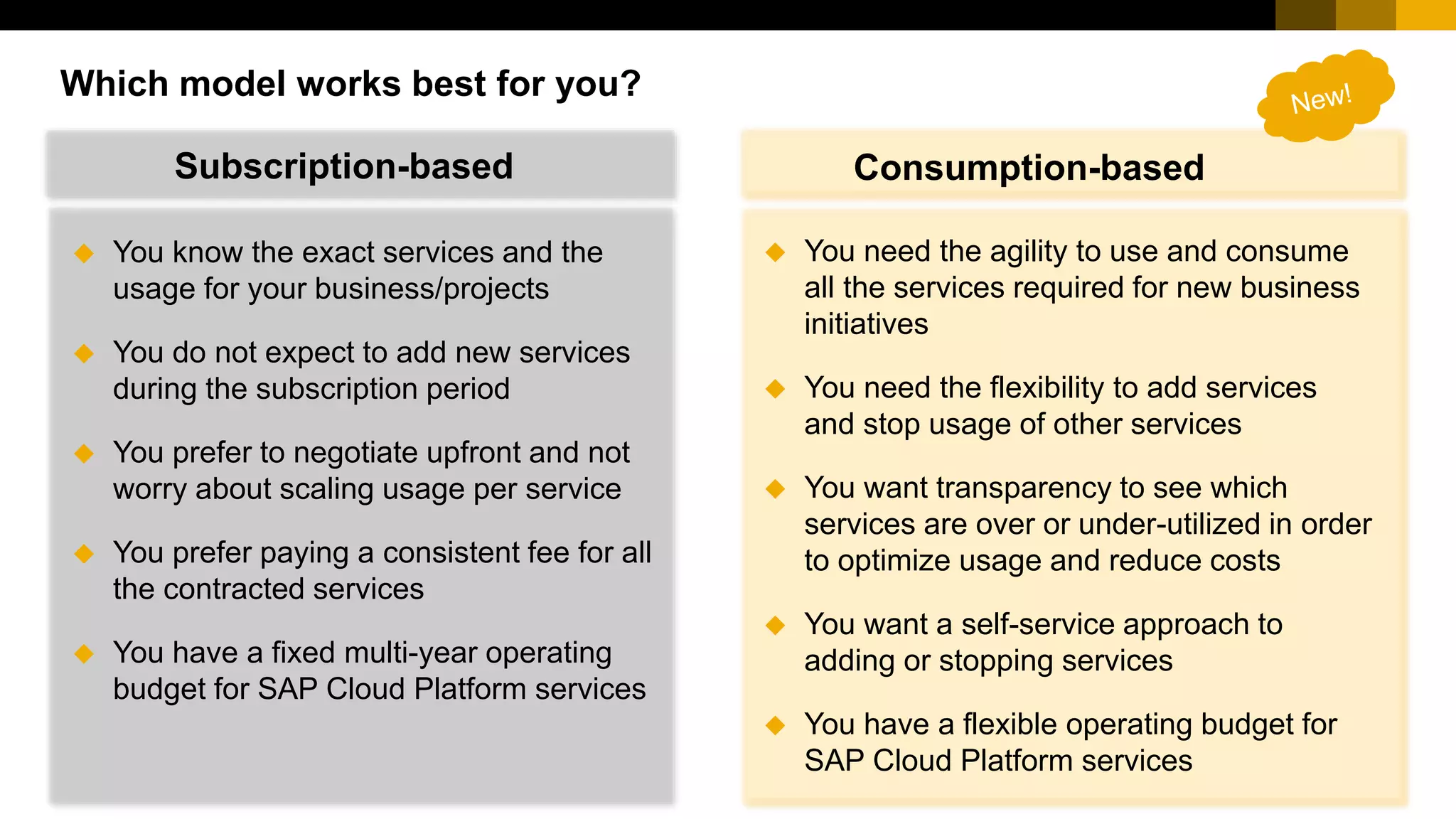 Which model works best for you?

New!

Subscription-based

◆ You know the exact services and the usage for your business/projects

◆ You do not expect to add new services during the subscription period

◆ You prefer to negotiate upfront and not worry about scaling usage per service

◆ You prefer paying a consistent fee for all the contracted services

◆ You have a fixed multi-year operating budget for SAP Cloud Platform services

Consumption-based

◆ You need the agility to use and consume all the services required for new business initiatives

◆ You need the flexibility to add services and stop usage of other services

◆ You want transparency to see which services are over or under-utilized in order to optimize usage and reduce costs

◆ You want a self-service approach to adding or stopping services

◆ You have a flexible operating budget for SAP Cloud Platform services